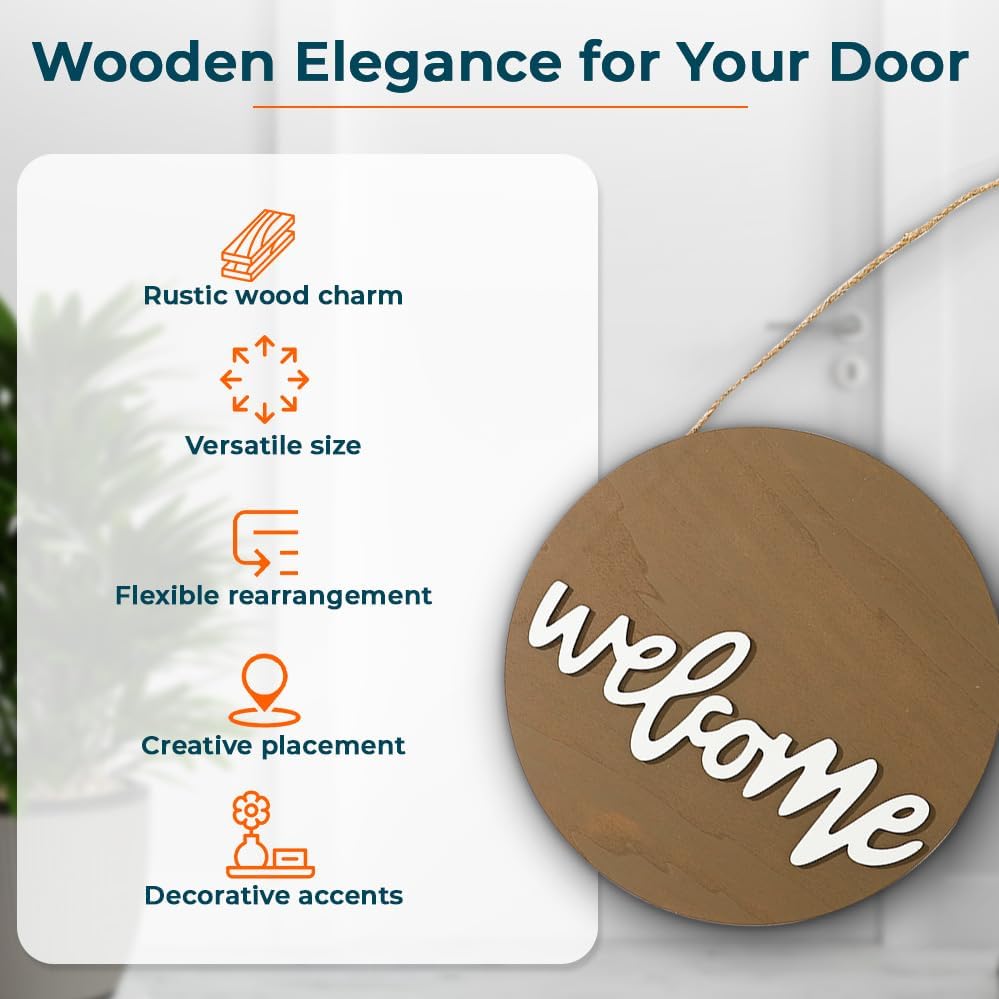 Wooden Elegance for Your Door

Rustic wood charm

Versatile size

Flexible rearrangement

Creative placement

Decorative accents

welcome